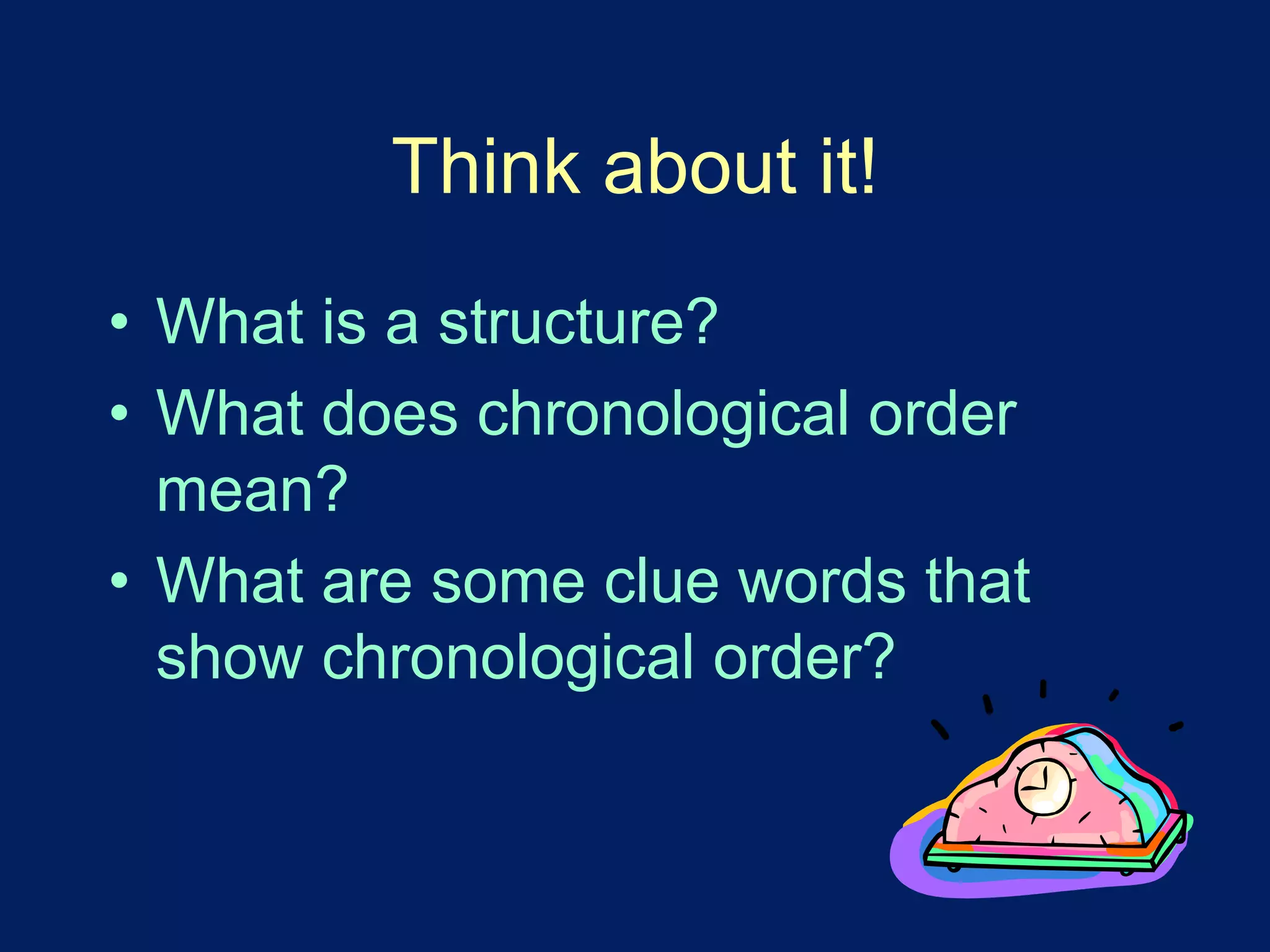 Think about it!

• What is a structure?
• What does chronological order mean?
• What are some clue words that show chronological order?